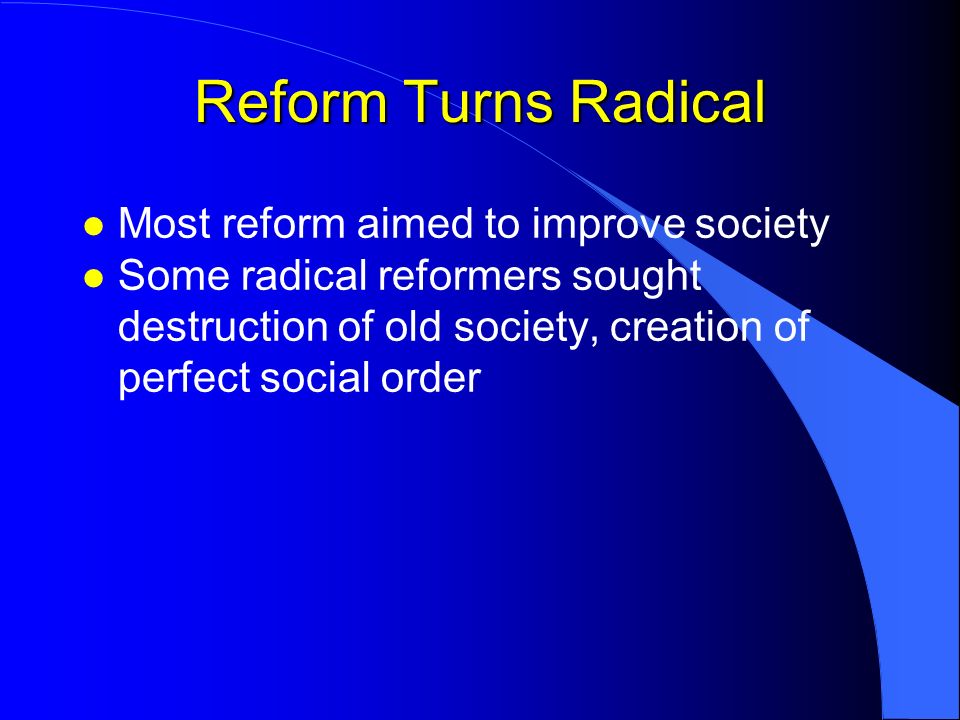 Reform Turns Radical

- Most reform aimed to improve society
- Some radical reformers sought destruction of old society, creation of perfect social order